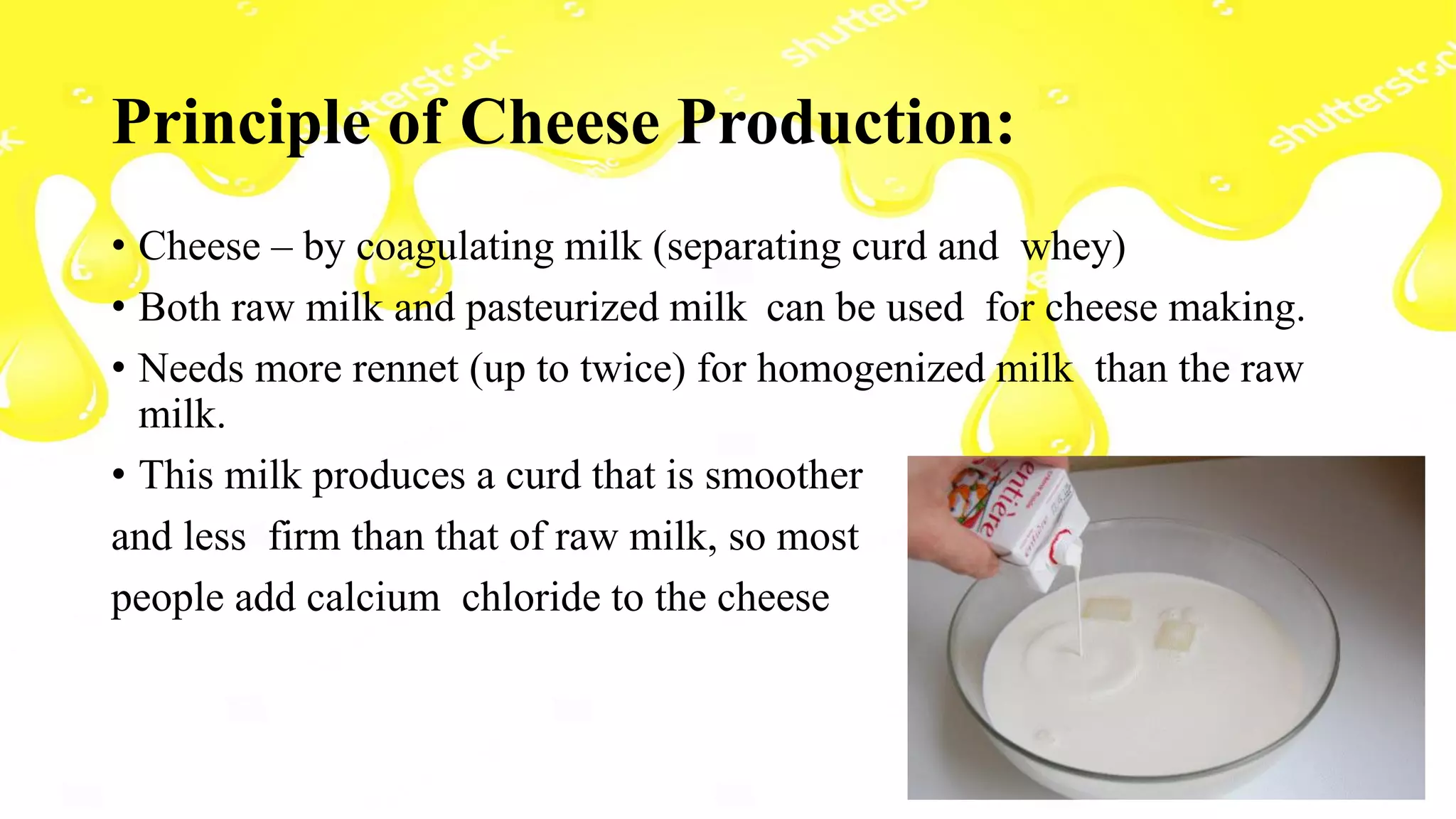 shutterstock

shutterstock

shutterstock

Principle of Cheese Production:

• Cheese – by coagulating milk (separating curd and whey)

• Both raw milk and pasteurized milk can be used for cheese making.

• Needs more rennet (up to twice) for homogenized milk than the raw milk.

• This milk produces a curd that is smoother and less firm than that of raw milk, so most people add calcium chloride to the cheese

entière